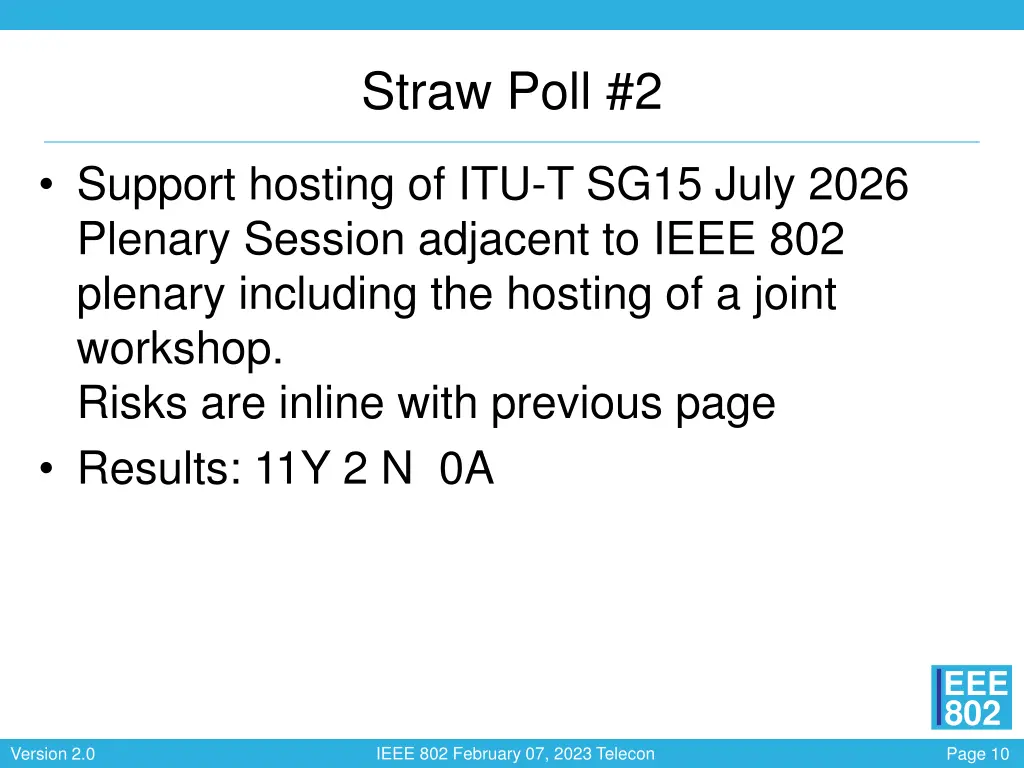 Straw Poll #2

• Support hosting of ITU-T SG15 July 2026 Plenary Session adjacent to IEEE 802 plenary including the hosting of a joint workshop.
Risks are inline with previous page

• Results: 11Y 2 N 0A

IEEE 802

Version 2.0

IEEE 802 February 07, 2023 Telecon

Page 10